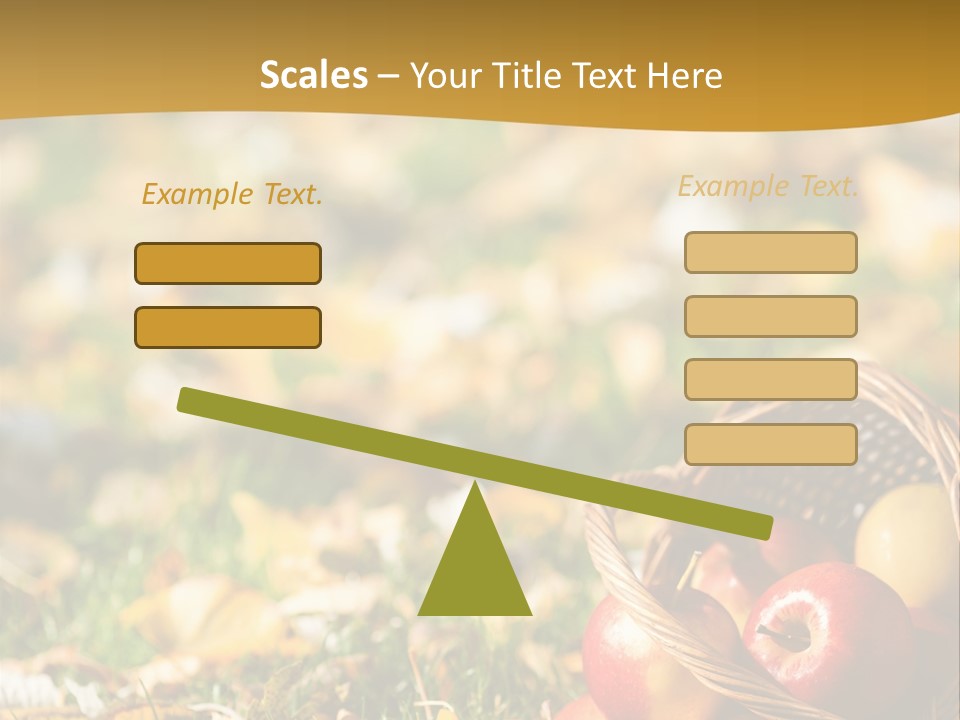 Scales – Your Title Text Here

Example Text.

Example Text.